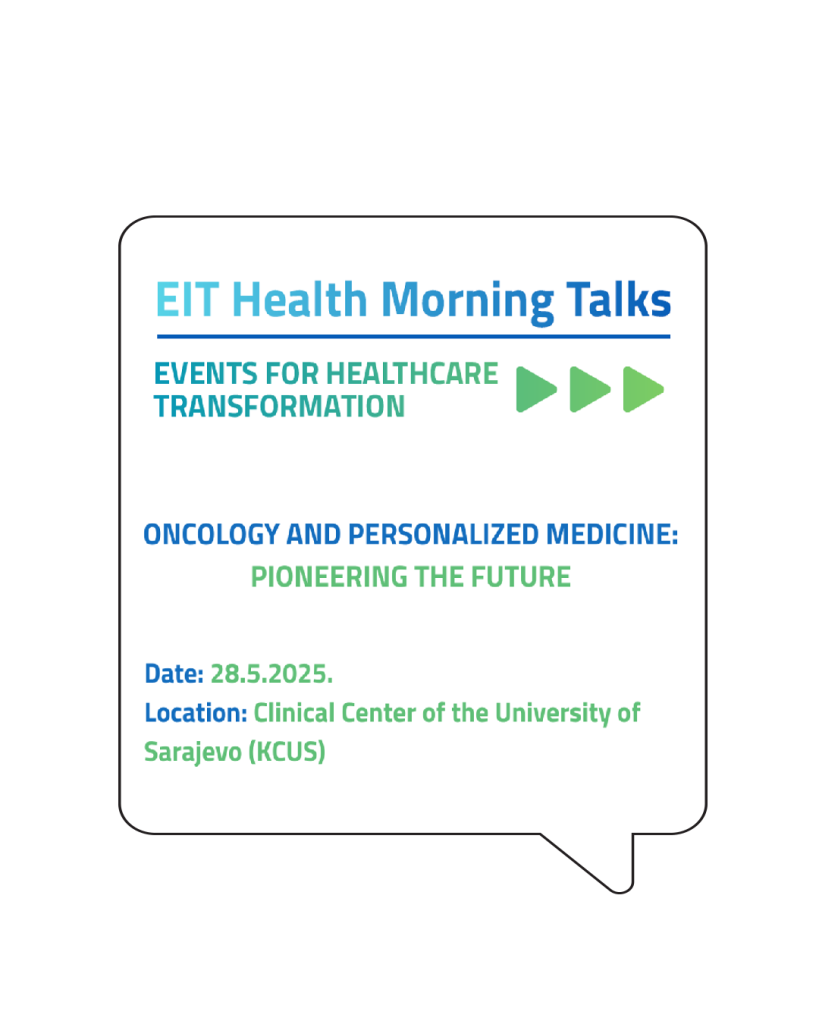 EIT Health Morning Talks

EVENTS FOR HEALTHCARE TRANSFORMATION

ONCOLOGY AND PERSONALIZED MEDICINE: PIONEERING THE FUTURE

Date: 28.5.2025.
Location: Clinical Center of the University of Sarajevo (KCUS)